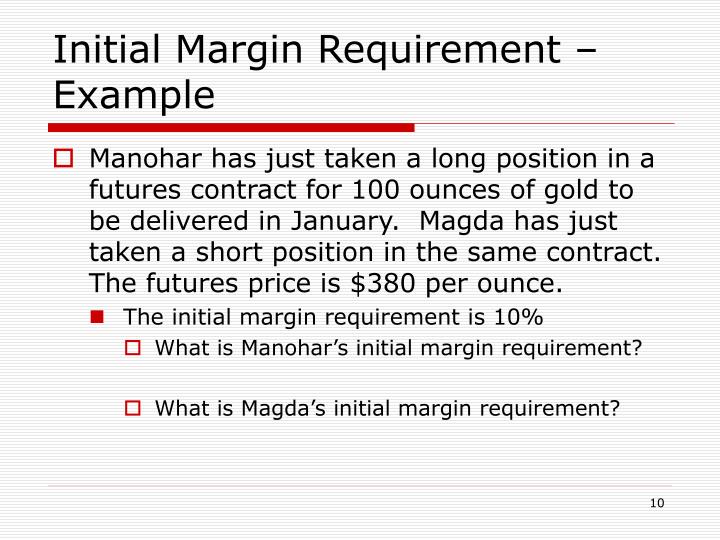 Initial Margin Requirement – Example

Manohar has just taken a long position in a futures contract for 100 ounces of gold to be delivered in January. Magda has just taken a short position in the same contract. The futures price is \$380 per ounce.

The initial margin requirement is 10%

What is Manohar's initial margin requirement?

What is Magda's initial margin requirement?

10